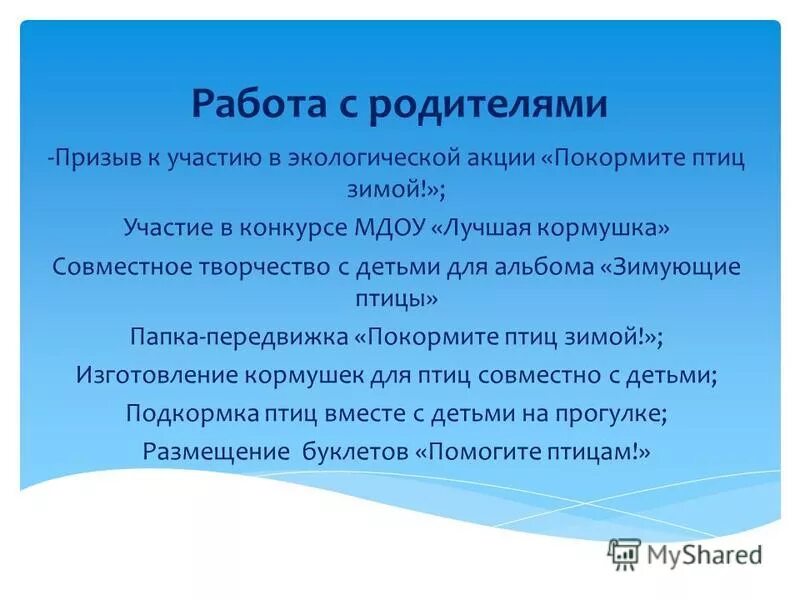 Работа с родителями

-Призыв к участию в экологической акции «Покормите птиц зимой!»;

Участие в конкурсе МДОУ «Лучшая кормушка»

Совместное творчество с детьми для альбома «Зимующие птицы»

Папка-передвижка «Покормите птиц зимой!»;

Изготовление кормушек для птиц совместно с детьми;

Подкормка птиц вместе с детьми на прогулке;

Размещение буклетов «Помогите птицам!»

MyShared